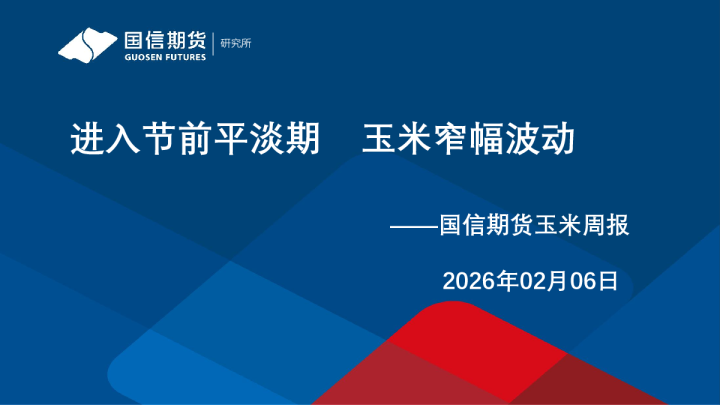 国信期货
GUOSEN FUTURES
研究所

进入节前平淡期 玉米窄幅波动

——国信期货玉米周报

2026年02月06日